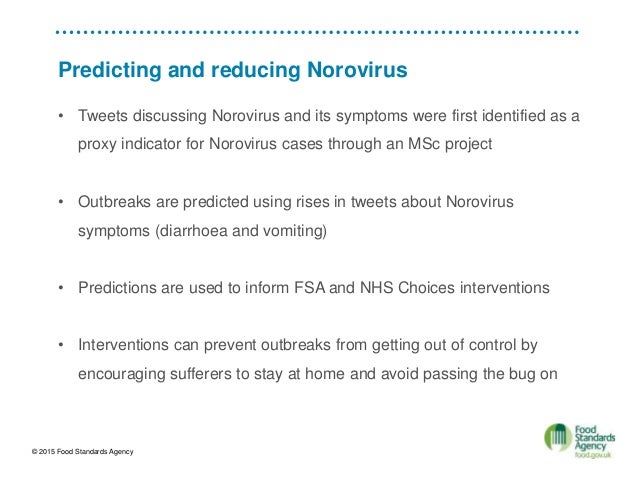 Predicting and reducing Norovirus

• Tweets discussing Norovirus and its symptoms were first identified as a proxy indicator for Norovirus cases through an MSc project

• Outbreaks are predicted using rises in tweets about Norovirus symptoms (diarrhoea and vomiting)

• Predictions are used to inform FSA and NHS Choices interventions

• Interventions can prevent outbreaks from getting out of control by encouraging sufferers to stay at home and avoid passing the bug on

© 2015 Food Standards Agency

Food Standards Agency
food.gov.uk